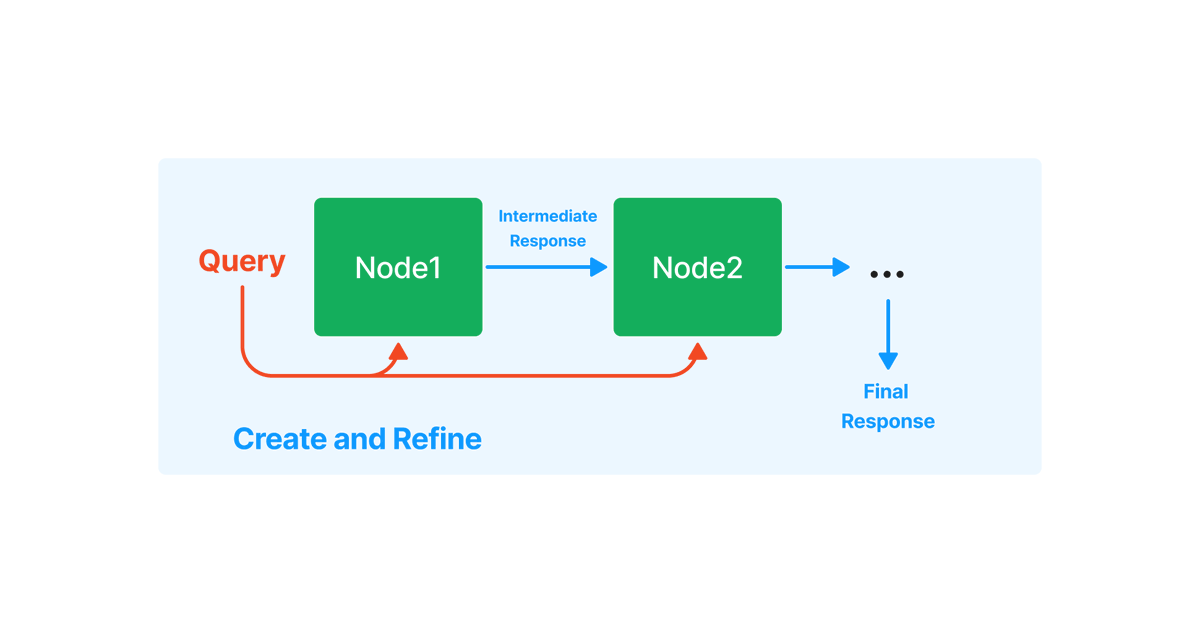 Query

Node1

Intermediate Response

Node2

...

Final Response

Create and Refine